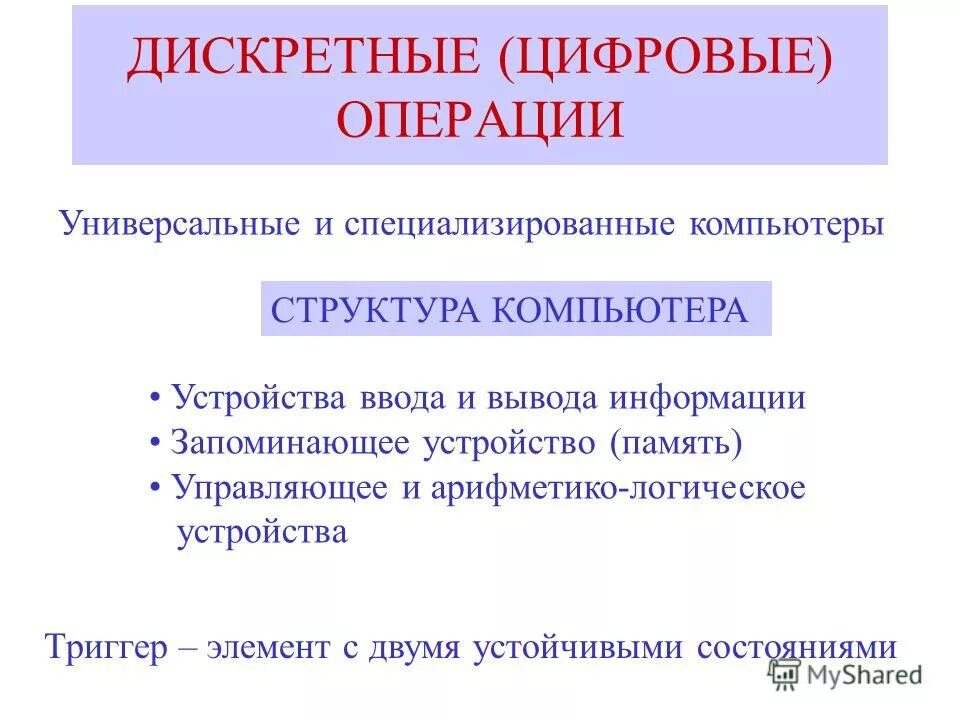 ДИСКРЕТНЫЕ (ЦИФРОВЫЕ) ОПЕРАЦИИ

Универсальные и специализированные компьютеры

СТРУКТУРА КОМПЬЮТЕРА

• Устройства ввода и вывода информации
• Запоминающее устройство (память)
• Управляющее и арифметико-логическое устройства

Триггер – элемент с двумя устойчивыми состояниями

MyShared